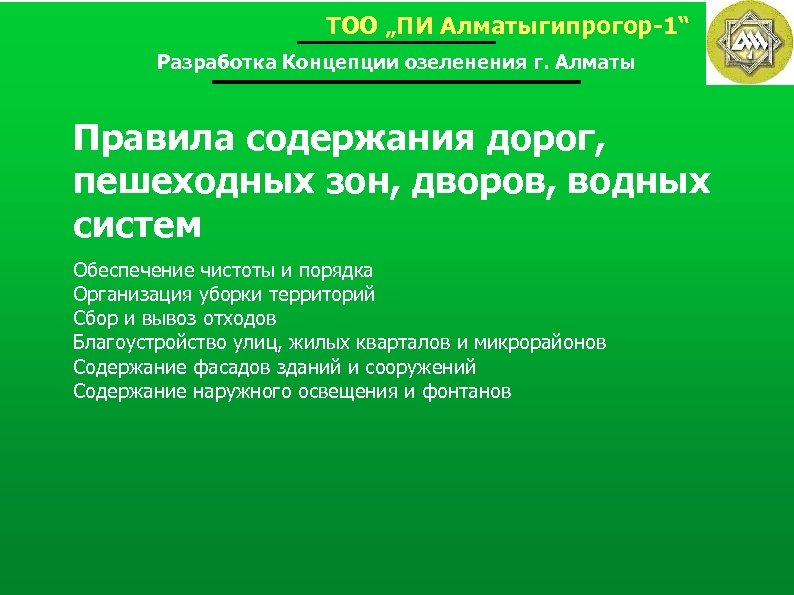 ТОО „ПИ Алматыгипрогор-1“

Разработка Концепции озеленения г. Алматы

Правила содержания дорог, пешеходных зон, дворов, водных систем

Обеспечение чистоты и порядка
Организация уборки территорий
Сбор и вывоз отходов
Благоустройство улиц, жилых кварталов и микрорайонов
Содержание фасадов зданий и сооружений
Содержание наружного освещения и фонтанов